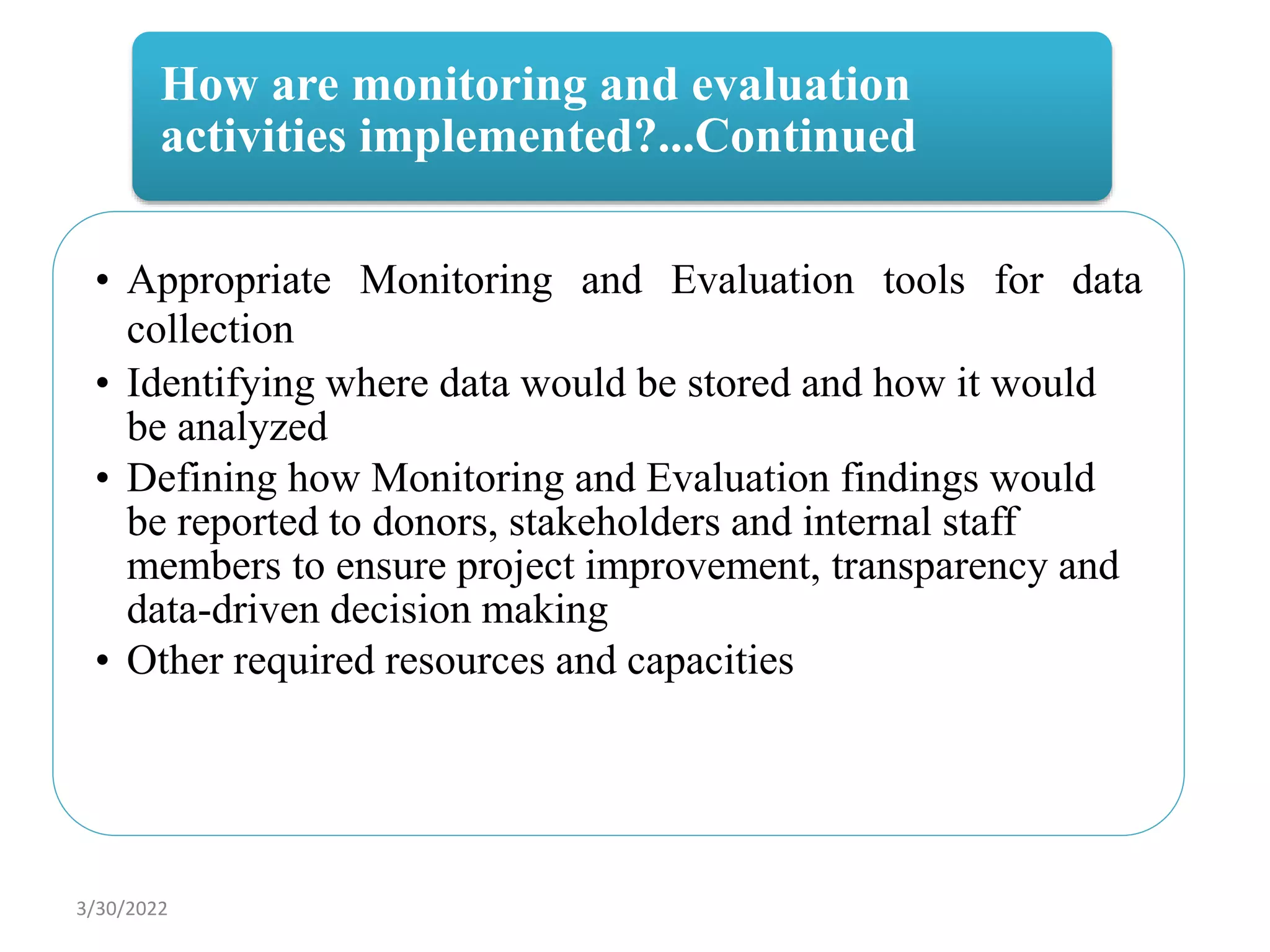 How are monitoring and evaluation activities implemented?...Continued

• Appropriate Monitoring and Evaluation tools for data collection
• Identifying where data would be stored and how it would be analyzed
• Defining how Monitoring and Evaluation findings would be reported to donors, stakeholders and internal staff members to ensure project improvement, transparency and data-driven decision making
• Other required resources and capacities

3/30/2022